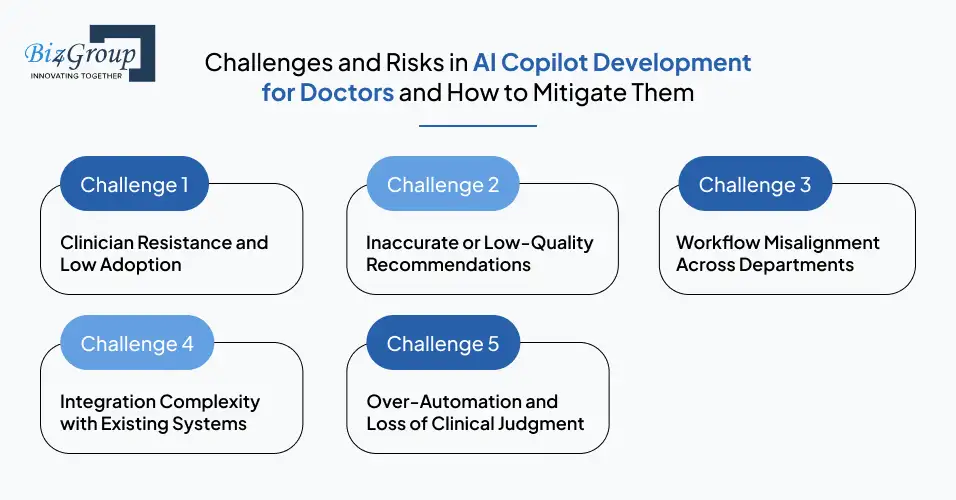 Biz4Group
INNOVATING TOGETHER

Challenges and Risks in AI Copilot Development for Doctors and How to Mitigate Them

Challenge 1
Clinician Resistance and Low Adoption

Challenge 2
Inaccurate or Low-Quality Recommendations

Challenge 3
Workflow Misalignment Across Departments

Challenge 4
Integration Complexity with Existing Systems

Challenge 5
Over-Automation and Loss of Clinical Judgment